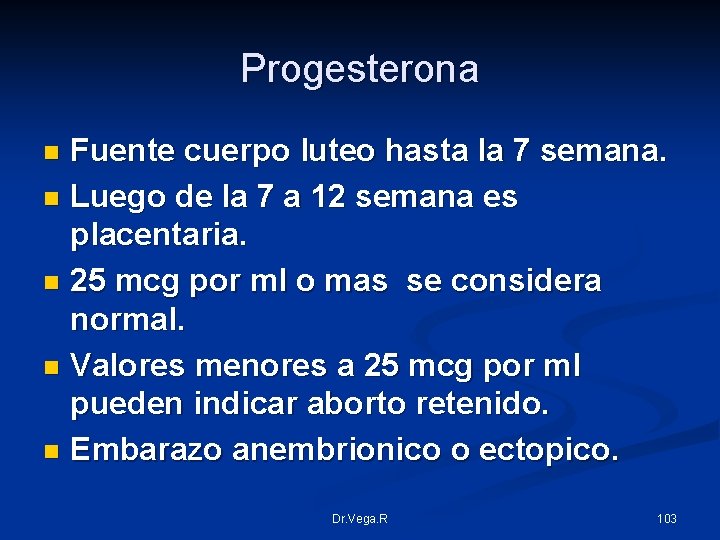 Progesterona

- Fuente cuerpo luteo hasta la 7 semana.
- Luego de la 7 a 12 semana es placentaria.
- 25 mcg por ml o mas se considera normal.
- Valores menores a 25 mcg por ml pueden indicar aborto retenido.
- Embarazo anembrionico o ectopico.

Dr.Vega.R

103